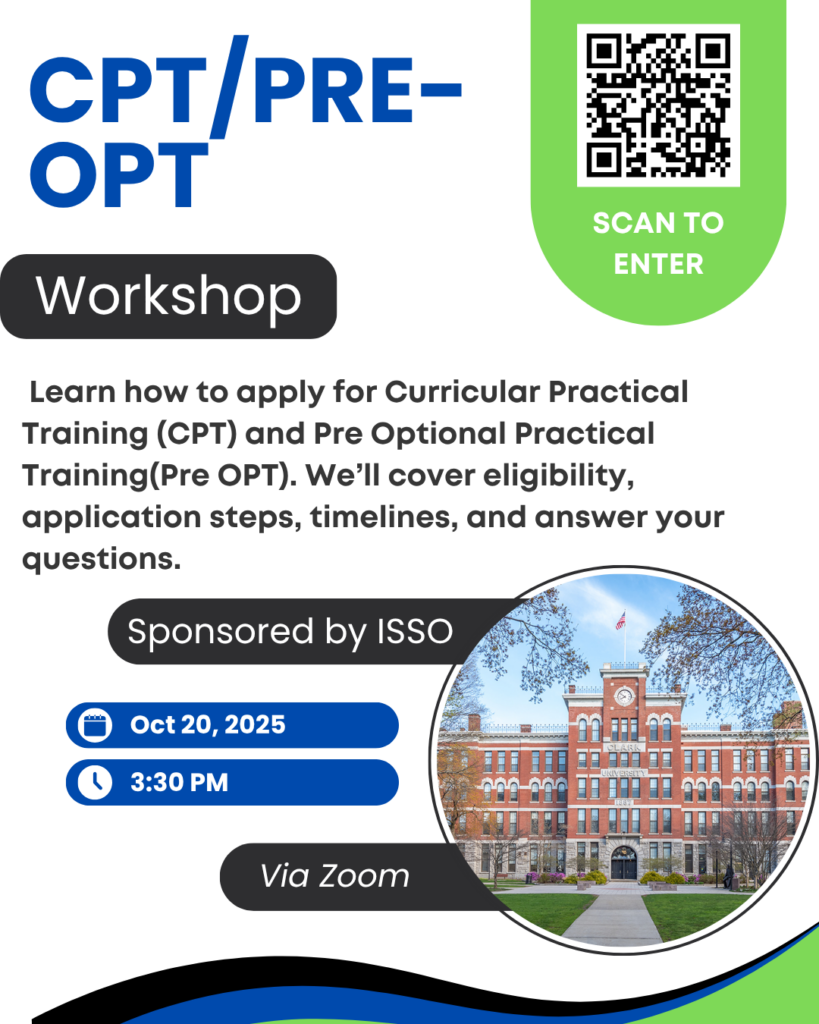 CPT/PRE-OPT

SCAN TO ENTER

Workshop

Learn how to apply for Curricular Practical Training (CPT) and Pre Optional Practical Training(Pre OPT). We'll cover eligibility, application steps, timelines, and answer your questions.

Sponsored by ISSO

Oct 20, 2025

3:30 PM

Via Zoom

CLARK UNIVERSITY